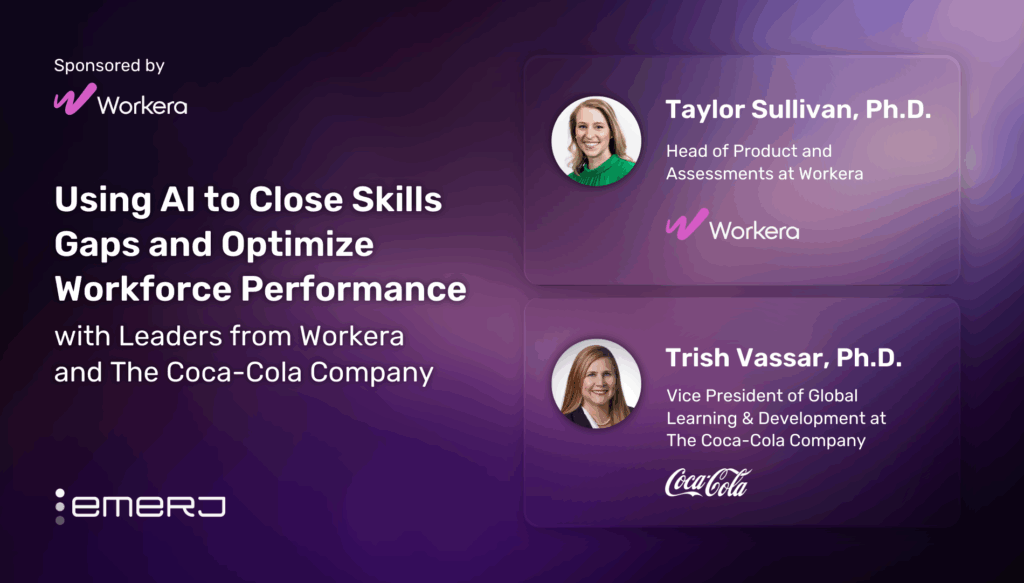 Sponsored by

Workera

Using AI to Close Skills Gaps and Optimize Workforce Performance

with Leaders from Workera and The Coca-Cola Company

emerj

Taylor Sullivan, Ph.D.

Head of Product and Assessments at Workera

Workera

Trish Vassar, Ph.D.

Vice President of Global Learning & Development at The Coca-Cola Company

Coca-Cola